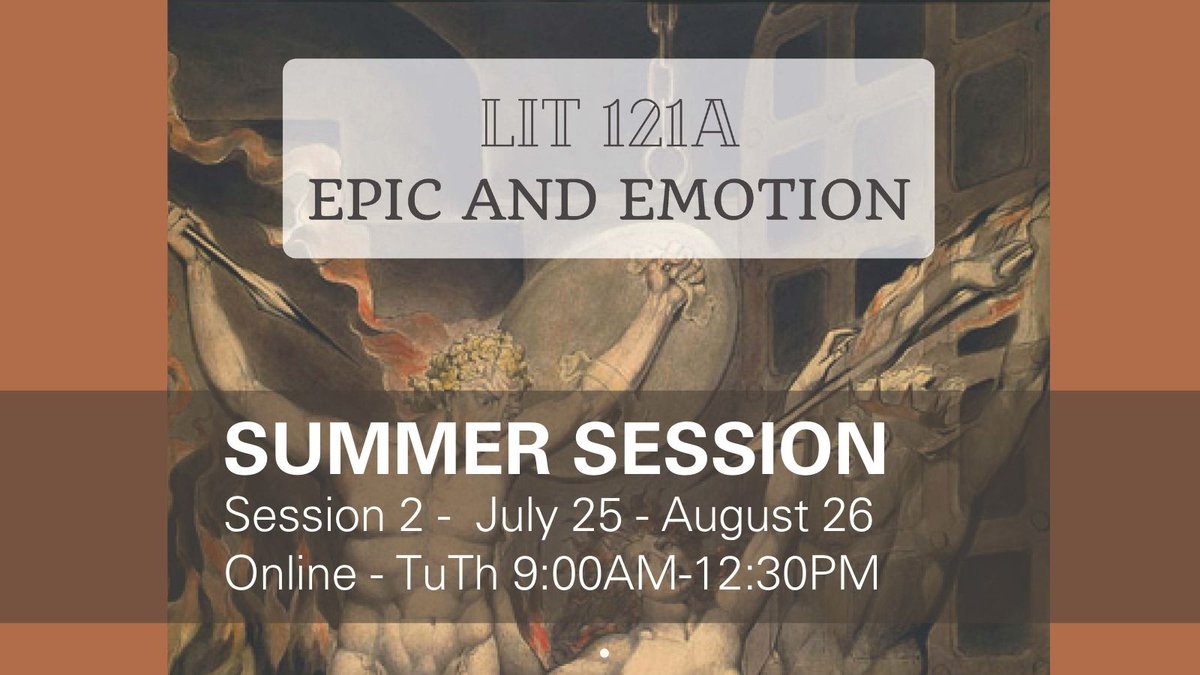 LIT 121A
EPIC AND EMOTION

SUMMER SESSION
Session 2 - July 25 - August 26
Online - TuTh 9:00AM-12:30PM